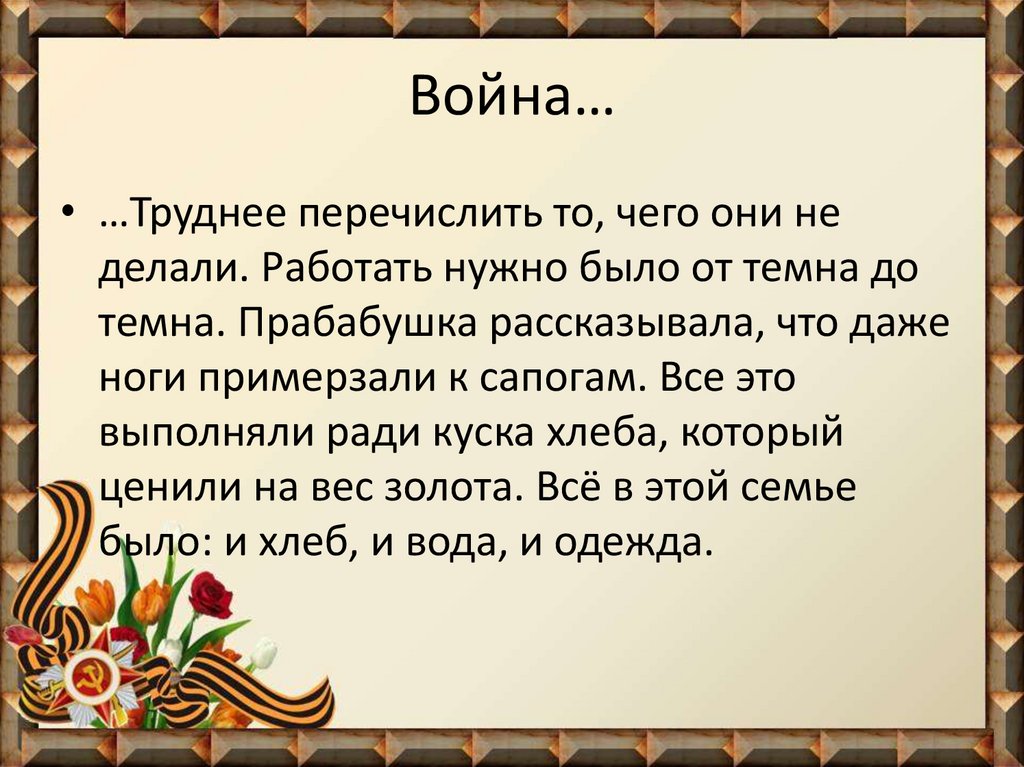 Война…

• …Труднее перечислить то, чего они не делали. Работать нужно было от темна до темна. Прабабушка рассказывала, что даже ноги примерзали к сапогам. Все это выполняли ради куска хлеба, который ценили на вес золота. Всё в этой семье было: и хлеб, и вода, и одежда.